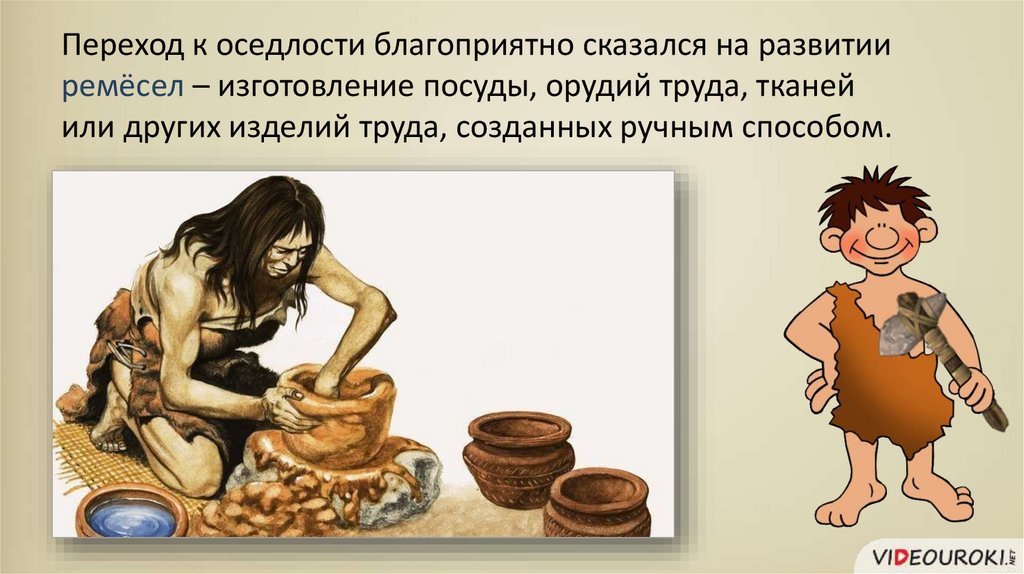 Переход к оседлости благоприятно сказался на развитии ремёсел – изготовление посуды, орудий труда, тканей или других изделий труда, созданных ручным способом.

VIDEOUROKI.NET